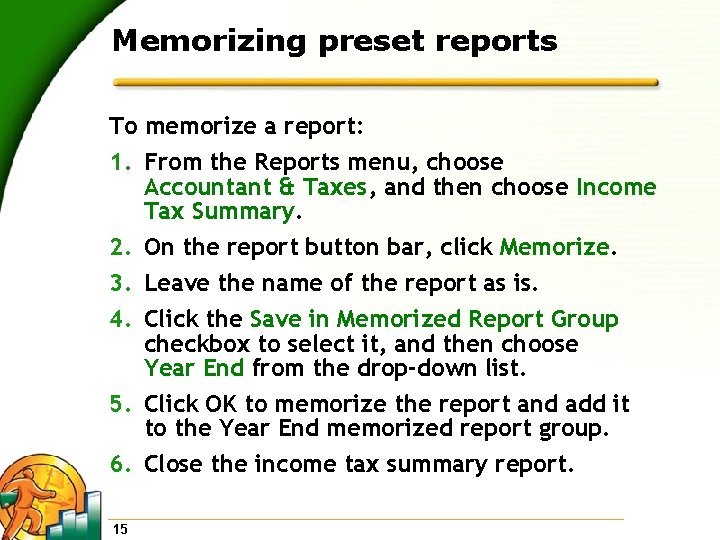 Memorizing preset reports

To memorize a report:

1. From the Reports menu, choose Accountant & Taxes, and then choose Income Tax Summary.

2. On the report button bar, click Memorize.

3. Leave the name of the report as is.

4. Click the Save in Memorized Report Group checkbox to select it, and then choose Year End from the drop-down list.

5. Click OK to memorize the report and add it to the Year End memorized report group.

6. Close the income tax summary report.

15